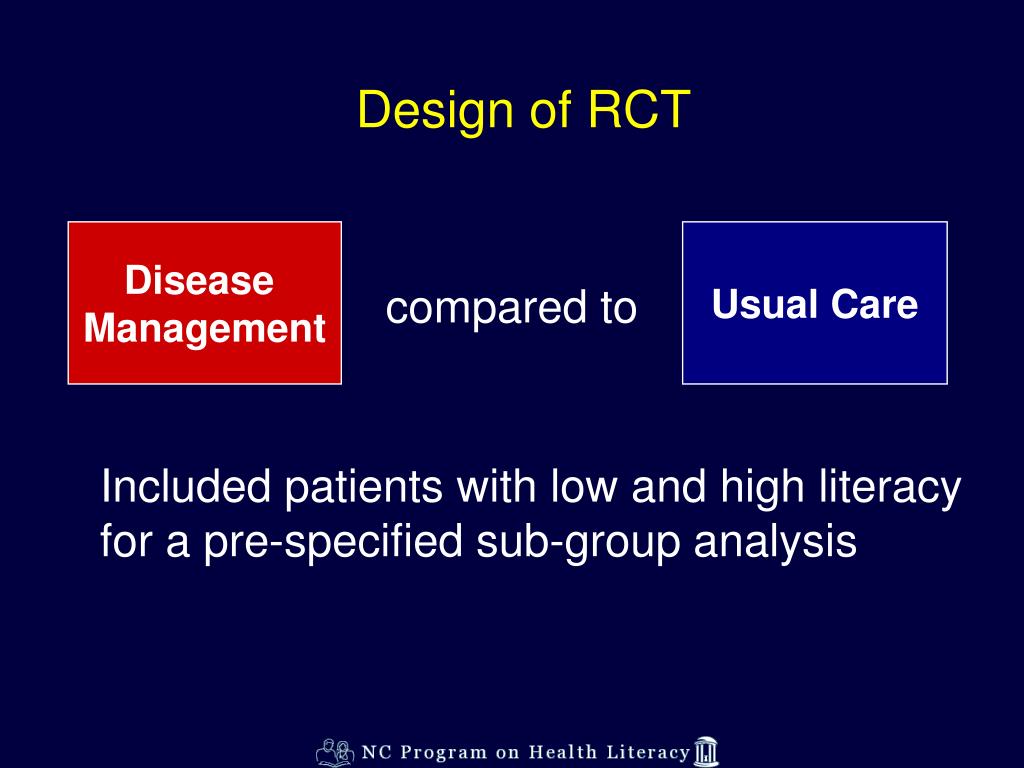 Design of RCT

Disease Management

compared to

Usual Care

Included patients with low and high literacy for a pre-specified sub-group analysis

NC Program on Health Literacy